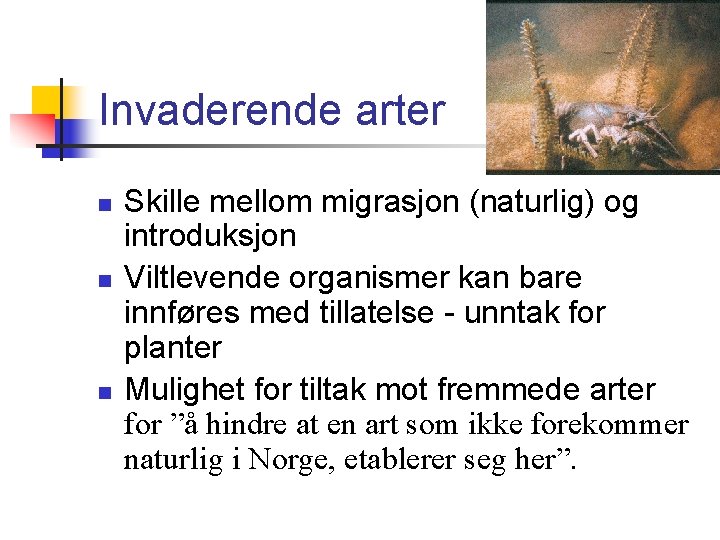 Invaderende arter

Skille mellom migrasjon (naturlig) og introduksjon

Viltlevende organismer kan bare innføres med tillatelse - unntak for planter

Mulighet for tiltak mot fremmede arter for ”å hindre at en art som ikke forekommer naturlig i Norge, etablerer seg her”.